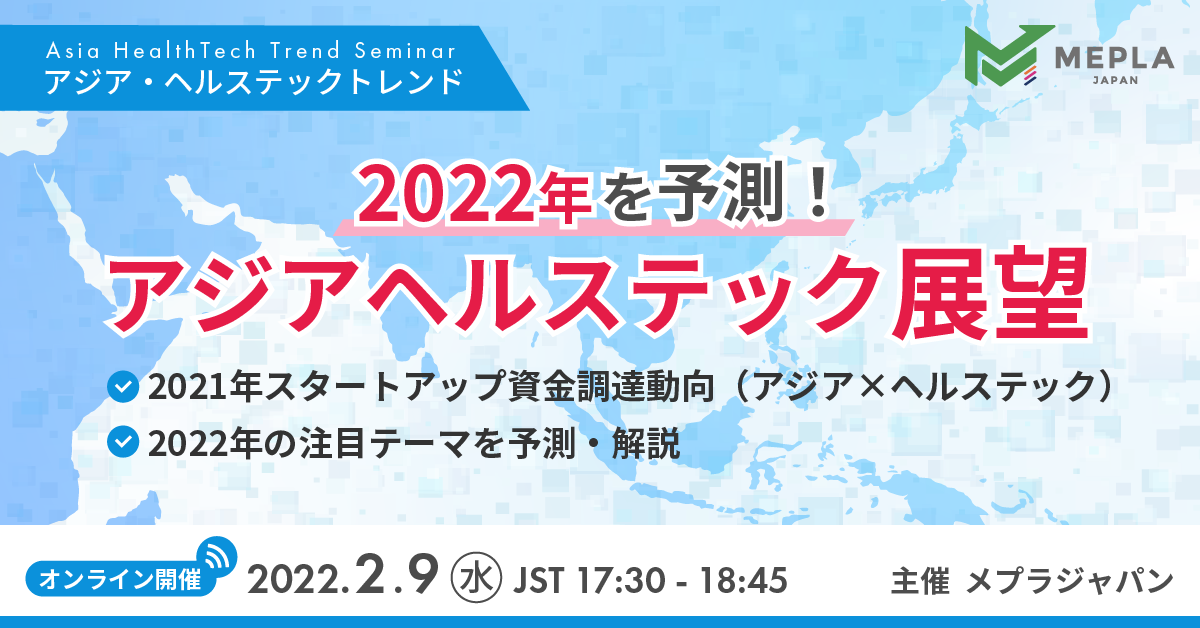 Asia HealthTech Trend Seminar
アジア・ヘルステックトレンド

MEPLA
JAPAN

2022年を予測！
アジアヘルステック展望

2021年スタートアップ資金調達動向（アジア×ヘルステック）
2022年の注目テーマを予測・解説

オンライン開催 2022.2.9 水 JST 17:30 - 18:45 主催 メプラジャパン